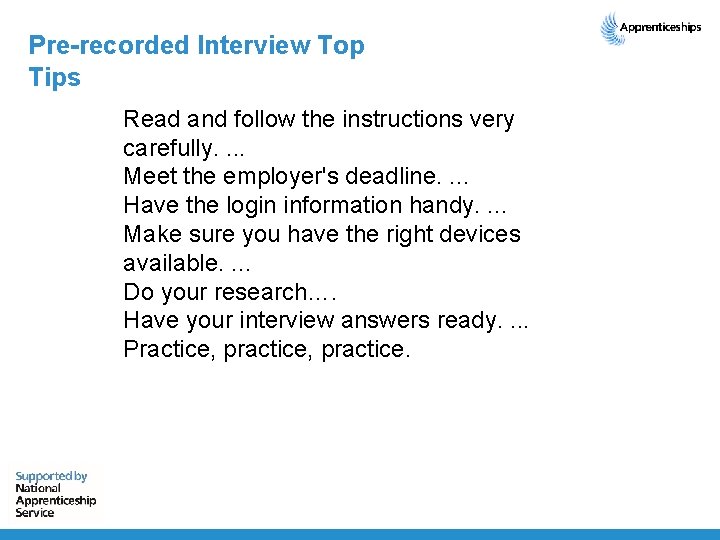 Apprenticeships

Pre-recorded Interview Top Tips

Read and follow the instructions very carefully. ...
Meet the employer's deadline. ...
Have the login information handy. ...
Make sure you have the right devices available. ...
Do your research.…
Have your interview answers ready. ...
Practice, practice, practice.

Supported by National Apprenticeship Service